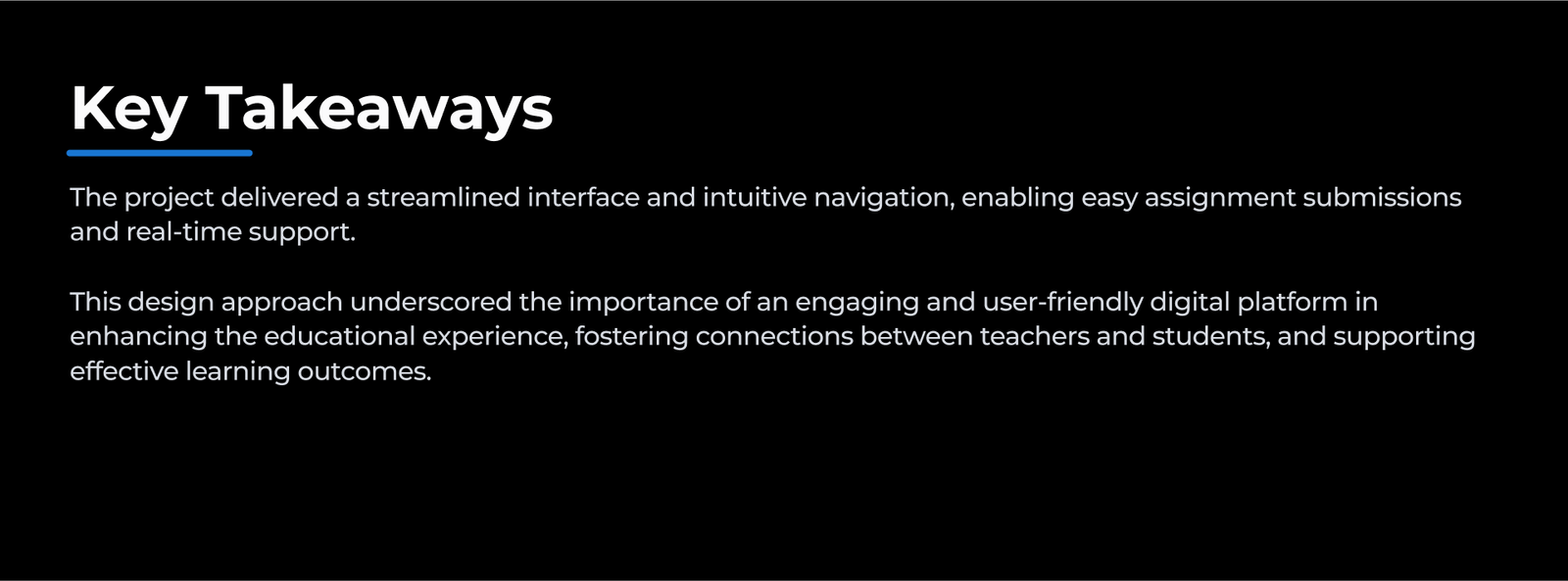 Key Takeaways

The project delivered a streamlined interface and intuitive navigation, enabling easy assignment submissions and real-time support.

This design approach underscored the importance of an engaging and user-friendly digital platform in enhancing the educational experience, fostering connections between teachers and students, and supporting effective learning outcomes.